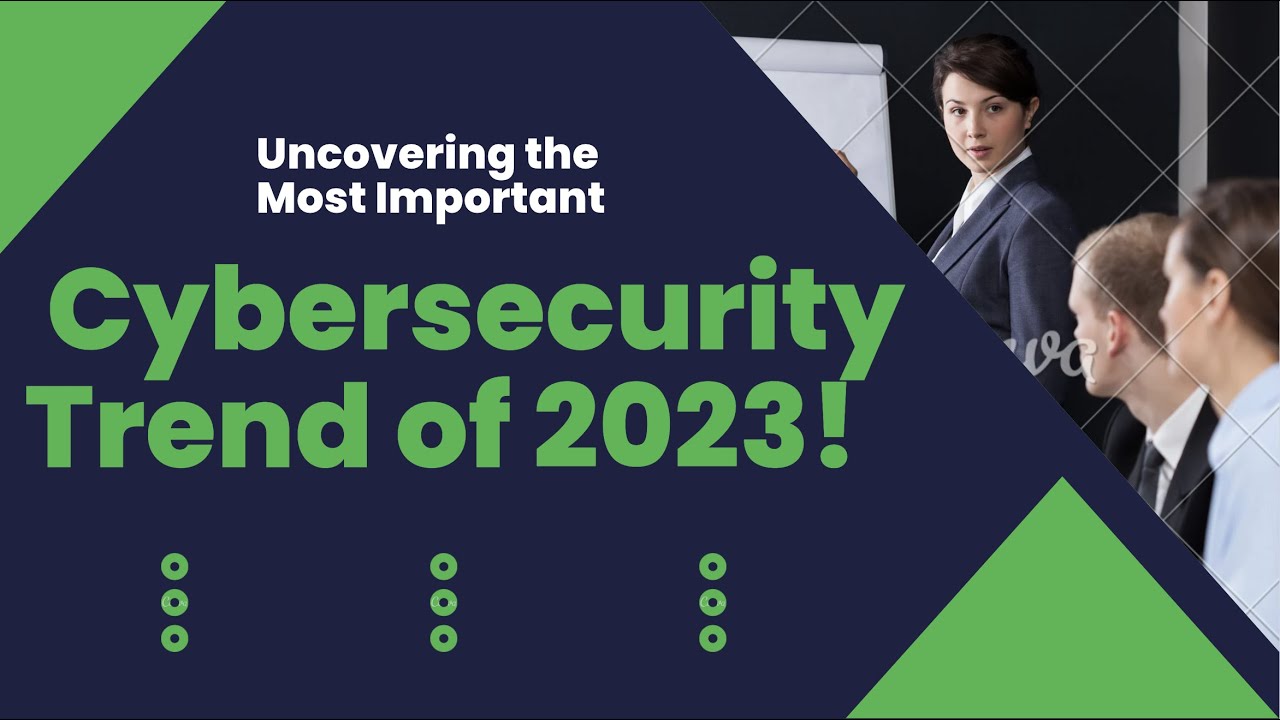 Uncovering the Most Important

Cybersecurity Trend of 2023!